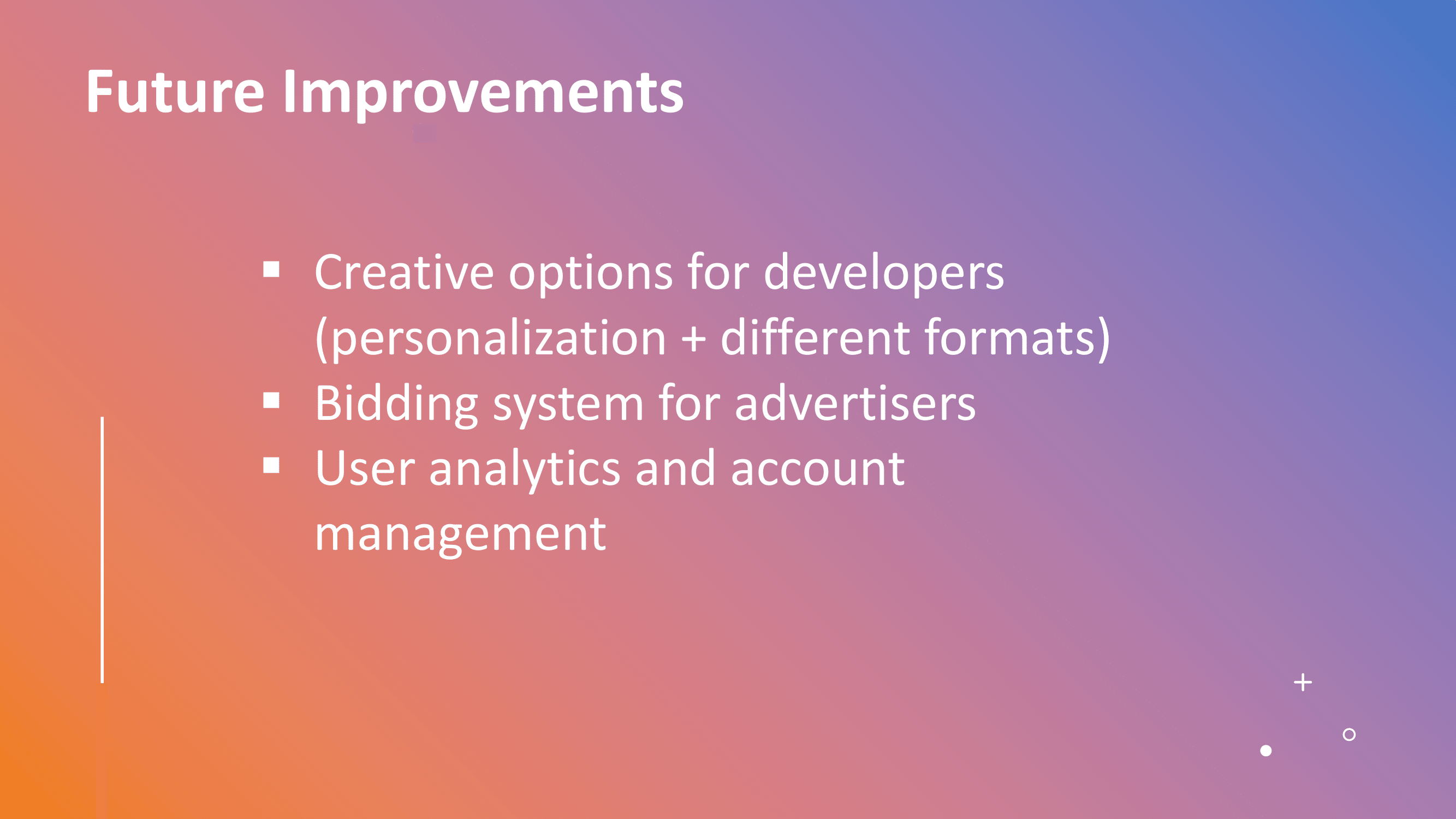 Future Improvements

▪ Creative options for developers (personalization + different formats)
▪ Bidding system for advertisers
▪ User analytics and account management